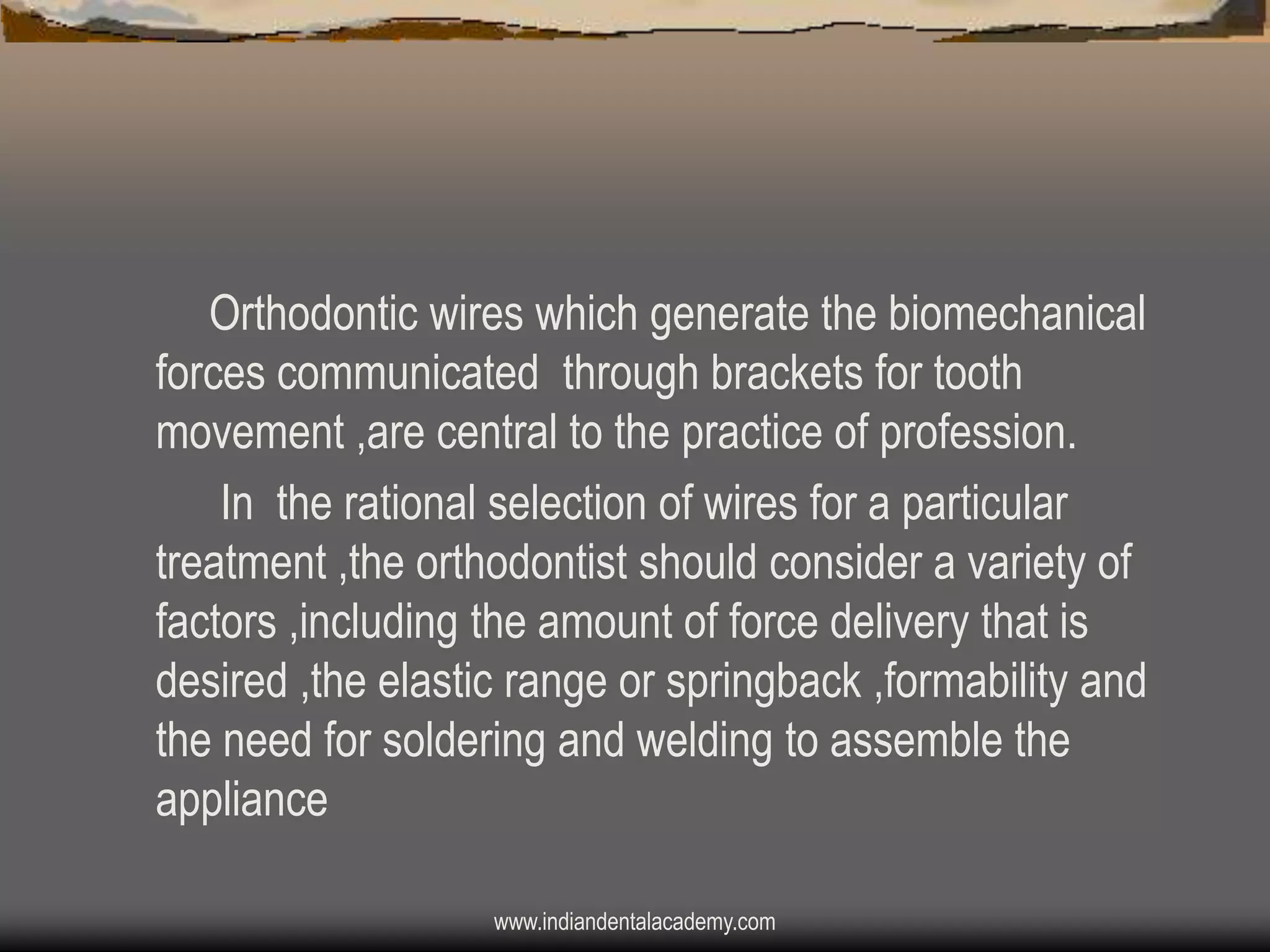 Orthodontic wires which generate the biomechanical forces communicated  through brackets for tooth movement ,are central to the practice of profession.

In  the rational selection of wires for a particular treatment ,the orthodontist should consider a variety of factors ,including the amount of force delivery that is desired ,the elastic range or springback ,formability and the need for soldering and welding to assemble the appliance

www.indiandentalacademy.com